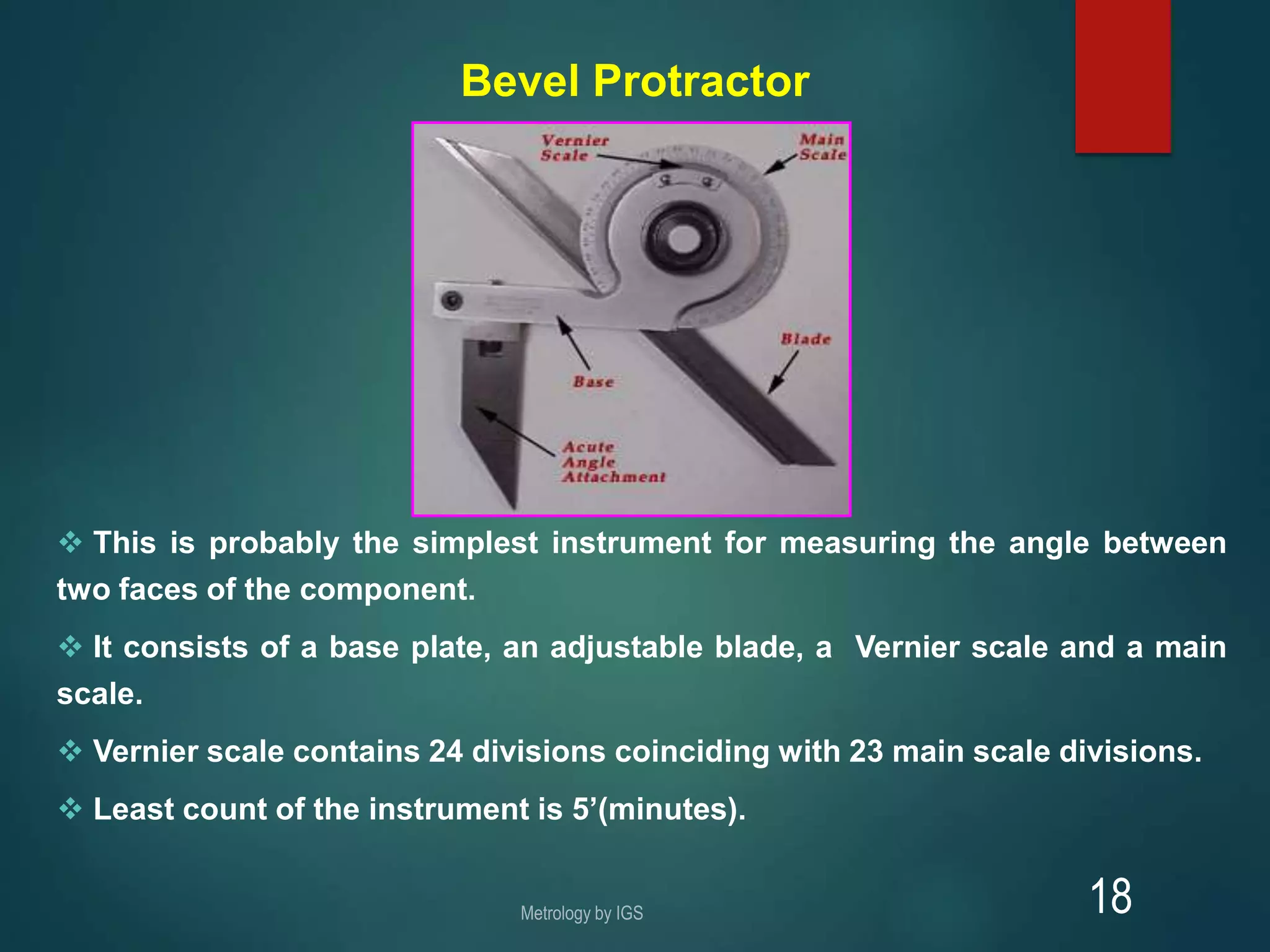 Bevel Protractor

Vernier Scale

Main Scale

Blade

Base

Acute Angle Attachment

❖ This is probably the simplest instrument for measuring the angle between two faces of the component.

❖ It consists of a base plate, an adjustable blade, a Vernier scale and a main scale.

❖ Vernier scale contains 24 divisions coinciding with 23 main scale divisions.

❖ Least count of the instrument is 5’(minutes).

Metrology by IGS

18